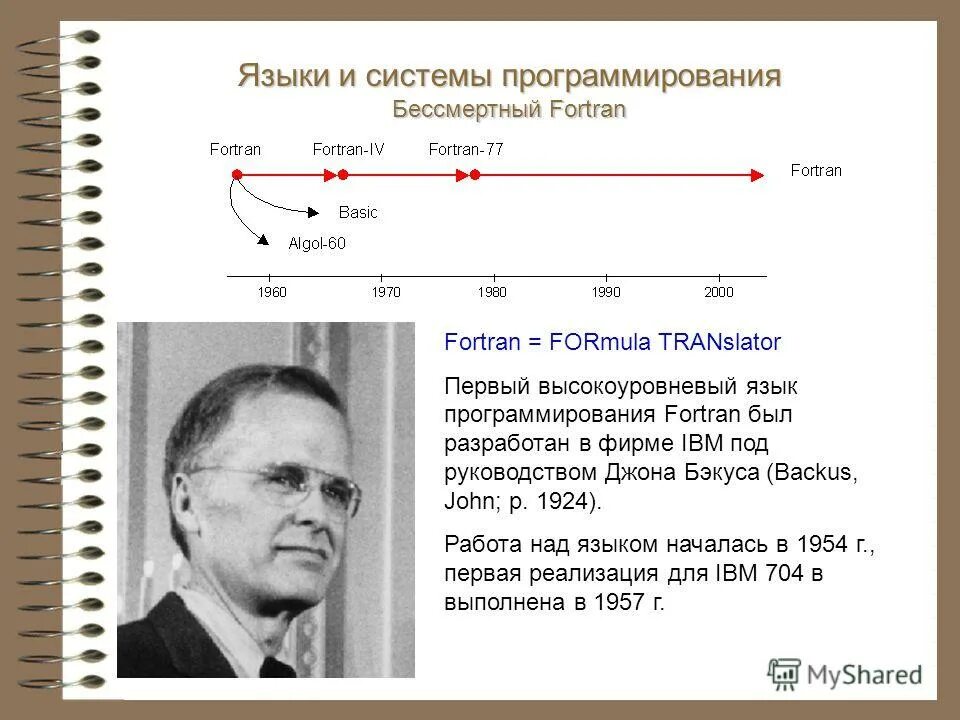 Языки и системы программирования
Бессмертный Fortran

Fortran
Fortran-IV
Fortran-77
Fortran
Basic
Algol-60

1960
1970
1980
1990
2000

Fortran = FORmula TRANslator

Первый высокоуровневый язык программирования Fortran был разработан в фирме IBM под руководством Джона Бэкуса (Backus, John; р. 1924).

Работа над языком началась в 1954 г., первая реализация для IBM 704 в выполнена в 1957 г.

MyShared